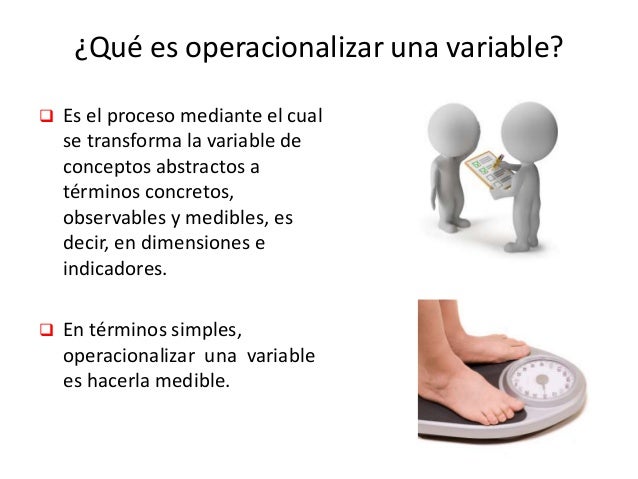 ¿Qué es operacionalizar una variable?

❑ Es el proceso mediante el cual se transforma la variable de conceptos abstractos a términos concretos, observables y medibles, es decir, en dimensiones e indicadores.

❑ En términos simples, operacionalizar una variable es hacerla medible.